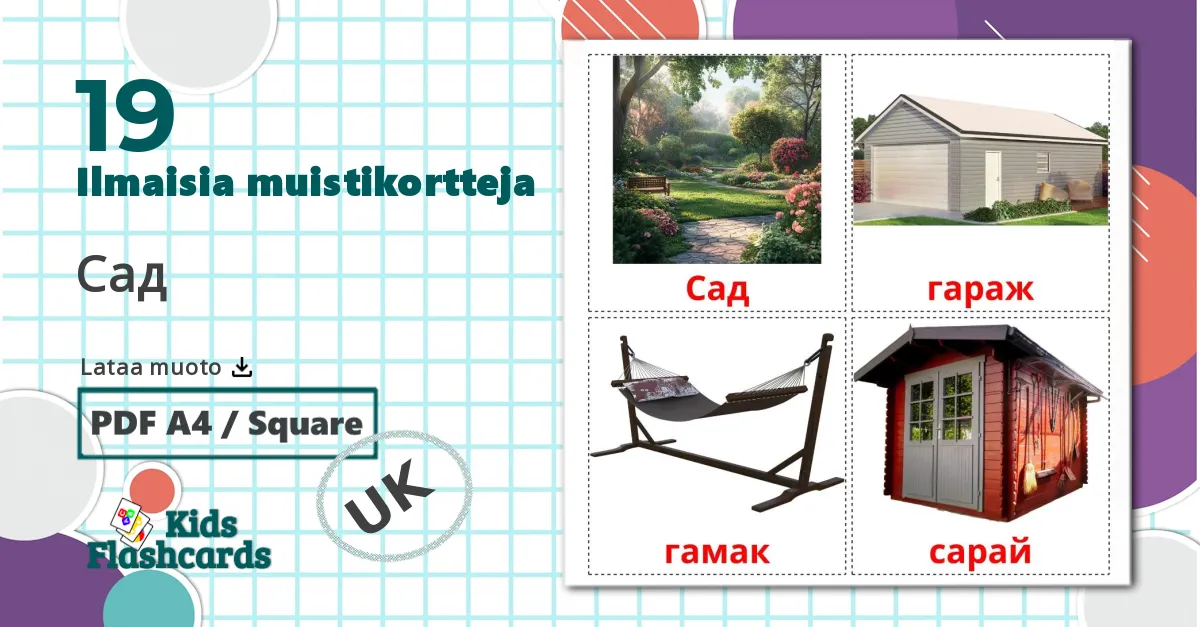 19
Ilmaisia muistikortteja

Сад

Lataa muoto

PDF A4 / Square

UK

Kids Flashcards

Сад

гараж

гамак

сарай